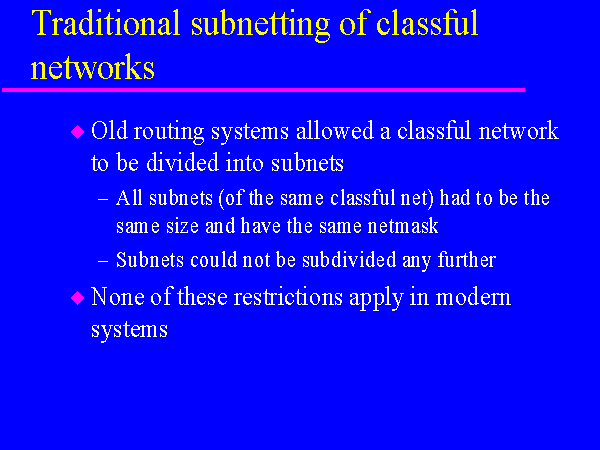 Traditional subnetting of classful networks

◆ Old routing systems allowed a classful network to be divided into subnets

– All subnets (of the same classful net) had to be the same size and have the same netmask

– Subnets could not be subdivided any further

◆ None of these restrictions apply in modern systems